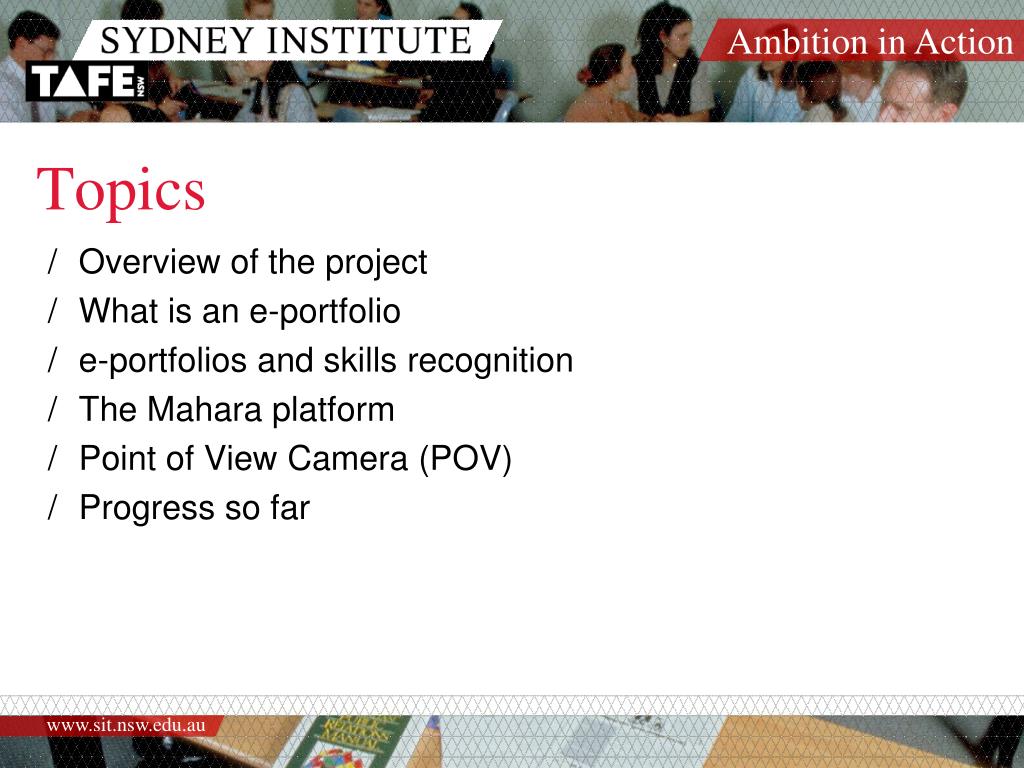 SYDNEY INSTITUTE
TAFE NSW
Ambition in Action

Topics

/ Overview of the project
/ What is an e-portfolio
/ e-portfolios and skills recognition
/ The Mahara platform
/ Point of View Camera (POV)
/ Progress so far

www.sit.nsw.edu.au